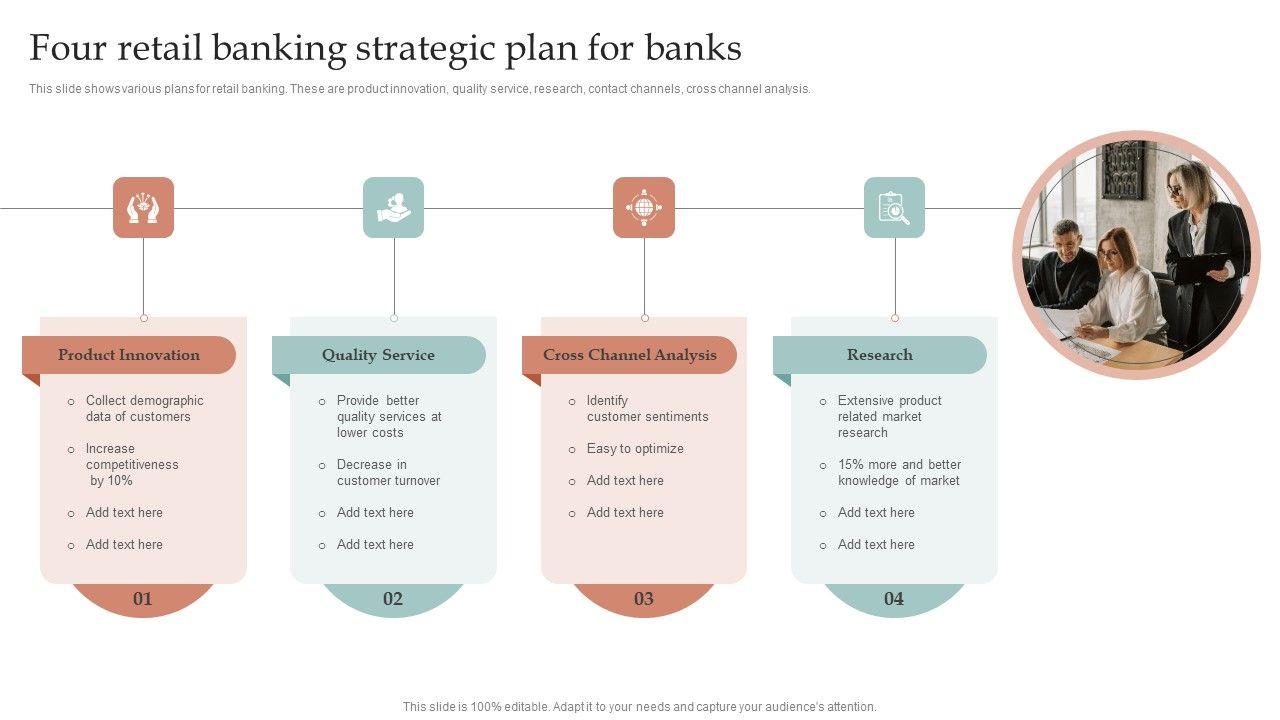 Four retail banking strategic plan for banks

This slide shows various plans for retail banking. These are product innovation, quality service, research, contact channels, cross channel analysis.

Product Innovation

- Collect demographic data of customers
- Increase competitiveness by 10%
- Add text here
- Add text here

01

Quality Service

- Provide better quality services at lower costs
- Decrease in customer turnover
- Add text here
- Add text here

02

Cross Channel Analysis

- Identify customer sentiments
- Easy to optimize
- Add text here
- Add text here

03

Research

- Extensive product related market research
- 15% more and better knowledge of market
- Add text here
- Add text here

04

This slide is 100% editable. Adapt it to your needs and capture your audience's attention.